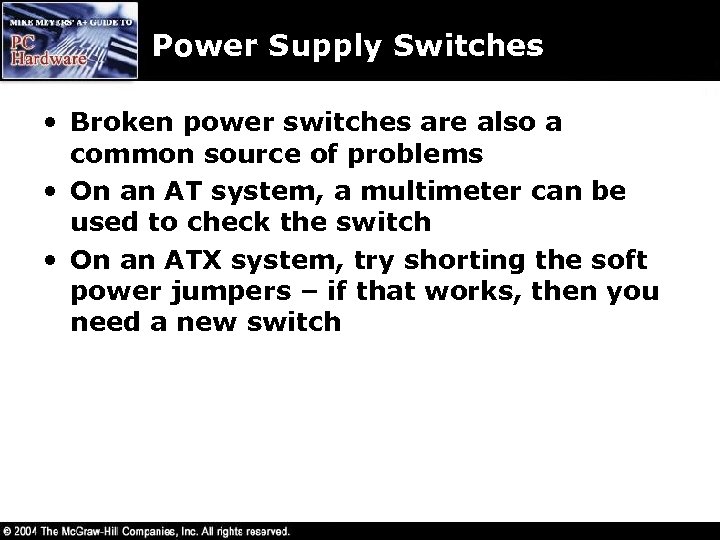 MIKE MEYERS' A+ GUIDE TO
PC Hardware

Power Supply Switches

• Broken power switches are also a common source of problems
• On an AT system, a multimeter can be used to check the switch
• On an ATX system, try shorting the soft power jumpers – if that works, then you need a new switch

© 2004 The McGraw-Hill Companies, Inc. All rights reserved.